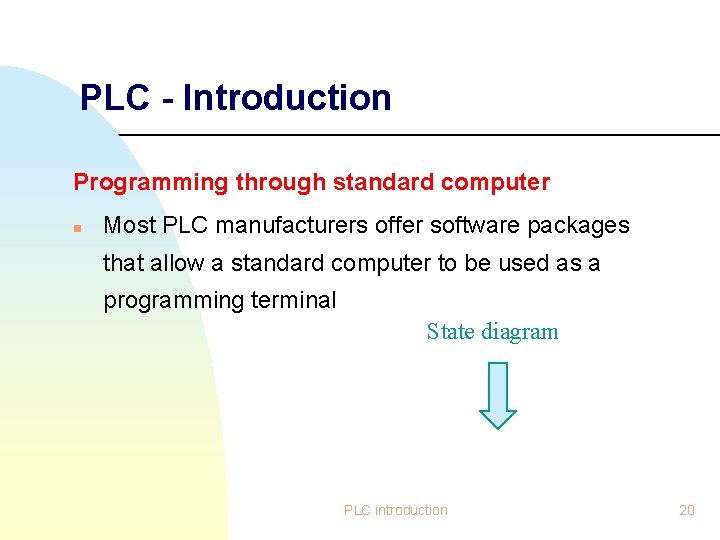 PLC - Introduction

Programming through standard computer

Most PLC manufacturers offer software packages that allow a standard computer to be used as a programming terminal

State diagram

PLC introduction

20